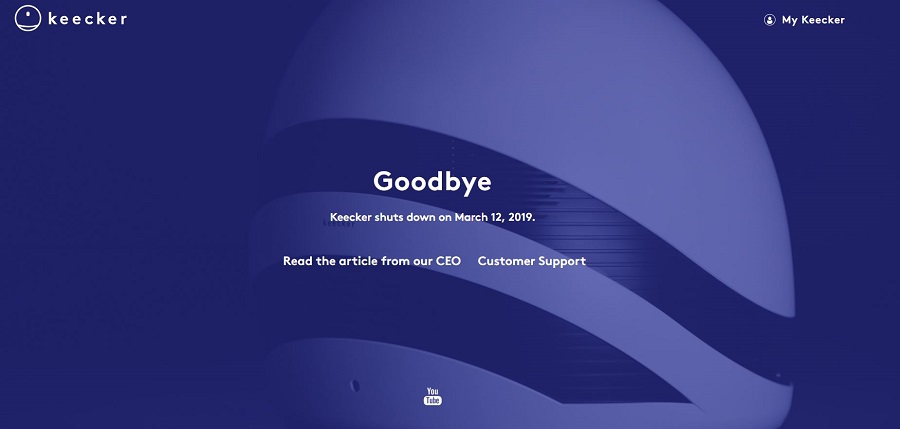 keecker

My Keecker

Goodbye

Keecker shuts down on March 12, 2019.

Read the article from our CEO Customer Support

You
Tube